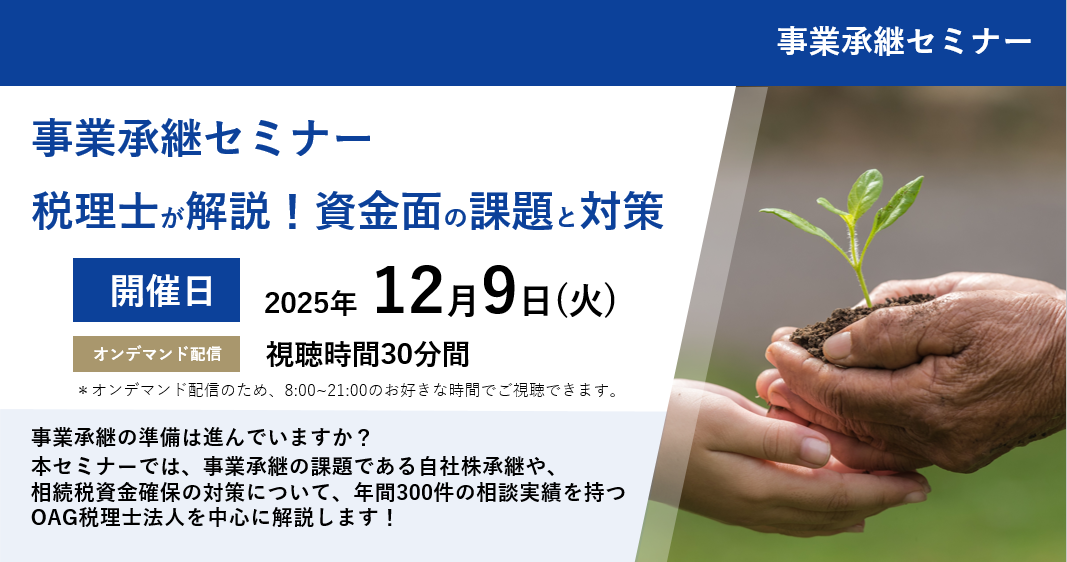 事業承継セミナー

事業承継セミナー

税理士が解説！資金面の課題と対策

開催日

2025年 12月9日（火）

オンデマンド配信

視聴時間30分間

＊オンデマンド配信のため、8:00~21:00のお好きな時間でご視聴できます。

事業承継の準備は進んでいますか？
本セミナーでは、事業承継の課題である自社株承継や、相続税資金確保の対策について、年間300件の相談実績を持つOAG税理士法人を中心に解説します！